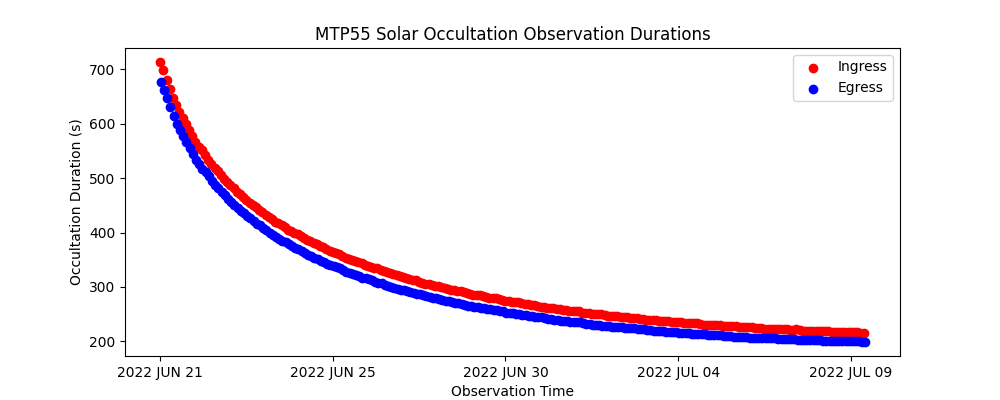 MTP55 Solar Occultation Observation Durations

Ingress
Egress

Occultation Duration (s)

700
600
500
400
300
200

2022 JUN 21
2022 JUN 25
2022 JUN 30
2022 JUL 04
2022 JUL 09

Observation Time